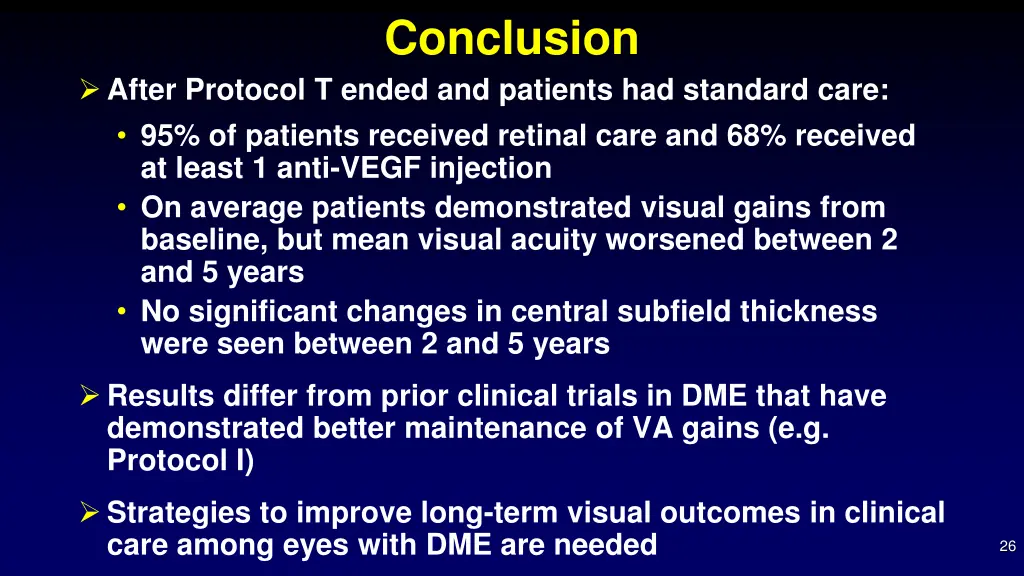 Conclusion

➢ After Protocol T ended and patients had standard care:

• 95% of patients received retinal care and 68% received at least 1 anti-VEGF injection

• On average patients demonstrated visual gains from baseline, but mean visual acuity worsened between 2 and 5 years

• No significant changes in central subfield thickness were seen between 2 and 5 years

➢ Results differ from prior clinical trials in DME that have demonstrated better maintenance of VA gains (e.g. Protocol I)

➢ Strategies to improve long-term visual outcomes in clinical care among eyes with DME are needed

26